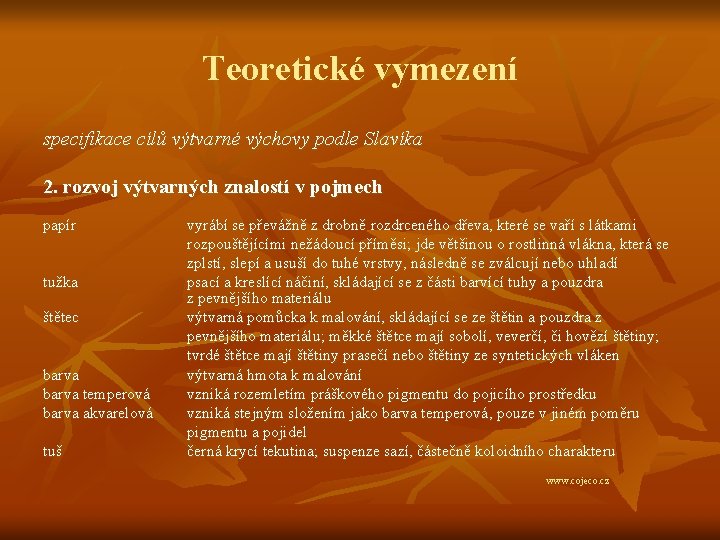 Teoretické vymezení

specifikace cílů výtvarné výchovy podle Slavíka

2. rozvoj výtvarných znalostí v pojmech

| | |
|---|---|
| papír | vyrábí se převážně z drobně rozdrceného dřeva, které se vaří s látkami rozpouštějícími nežádoucí příměsi; jde většinou o rostlinná vlákna, která se zplstí, slepí a usuší do tuhé vrstvy, následně se zválcují nebo uhladí |
| tužka | psací a kreslící náčiní, skládající se z části barvící tuhy a pouzdra z pevnějšího materiálu |
| štětec | výtvarná pomůcka k malování, skládající se ze štětin a pouzdra z pevnějšího materiálu; měkké štětce mají sobolí, veverčí, či hovězí štětiny; tvrdé štětce mají štětiny prasečí nebo štětiny ze syntetických vláken |
| barva | výtvarná hmota k malování |
| barva temperová | vzniká rozemletím práškového pigmentu do pojicího prostředku |
| barva akvarelová | vzniká stejným složením jako barva temperová, pouze v jiném poměru pigmentu a pojidel |
| tuš | černá krycí tekutina; suspenze sazí, částečně koloidního charakteru |

www.cojeco.cz